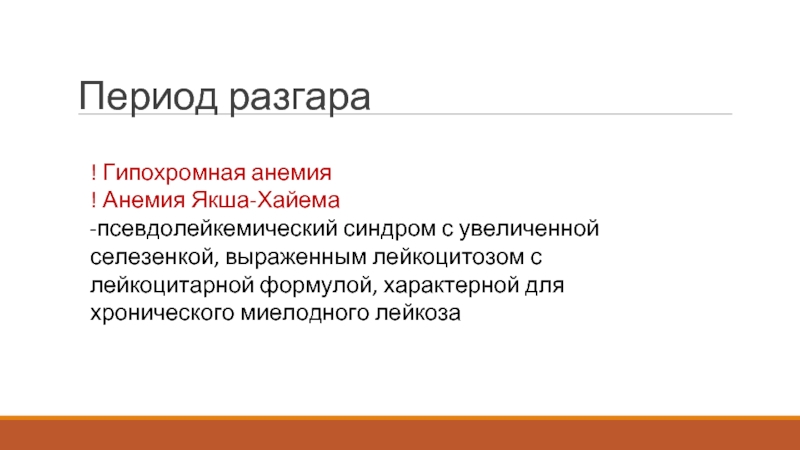 Период разгара

! Гипохромная анемия
! Анемия Якша-Хайема
-псевдолейкемический синдром с увеличенной селезенкой, выраженным лейкоцитозом с лейкоцитарной формулой, характерной для хронического миелодного лейкоза